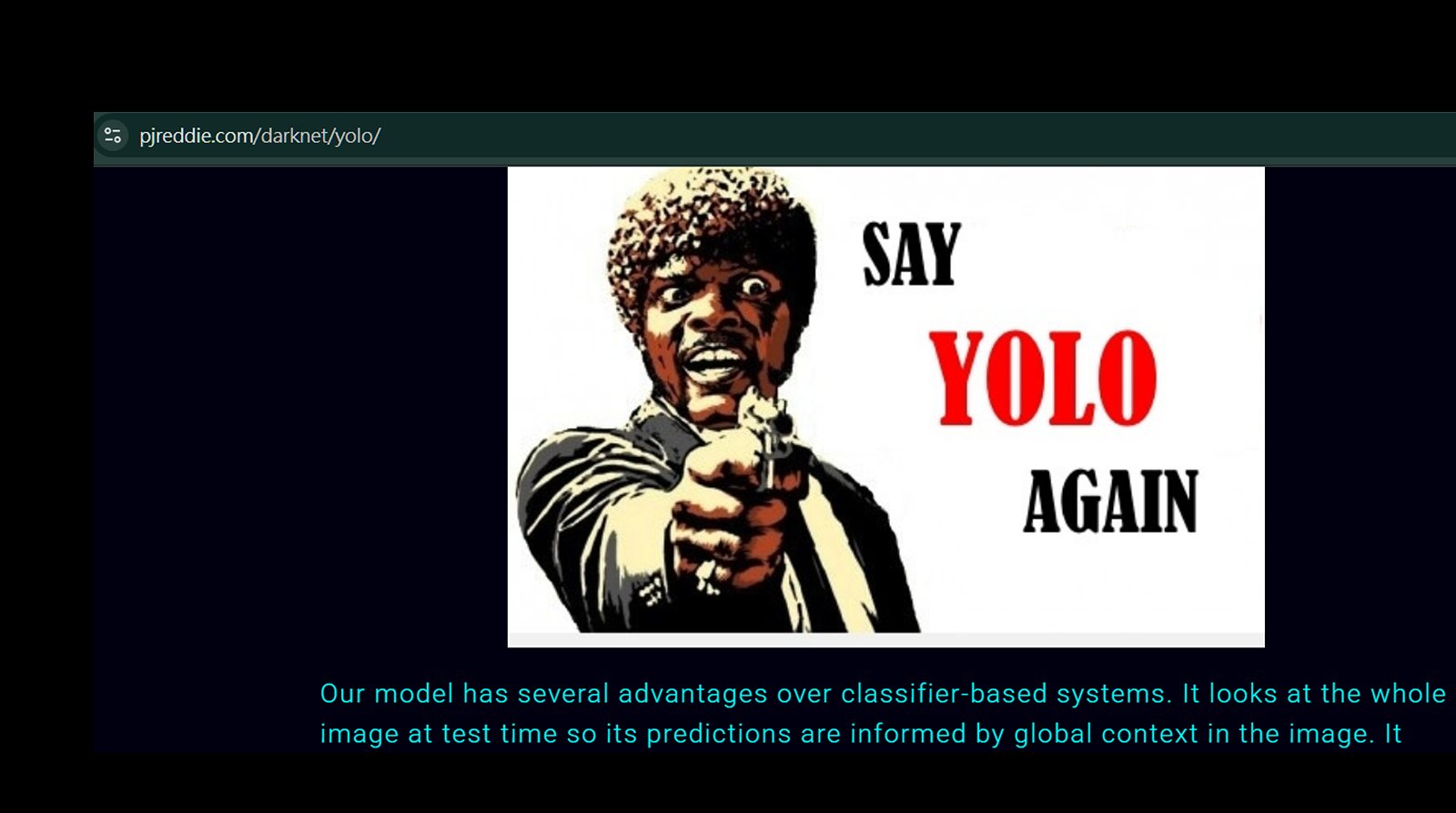 pjreddie.com/darknet/yolo/

SAY
YOLO
AGAIN

Our model has several advantages over classifier-based systems. It looks at the whole image at test time so its predictions are informed by global context in the image. It